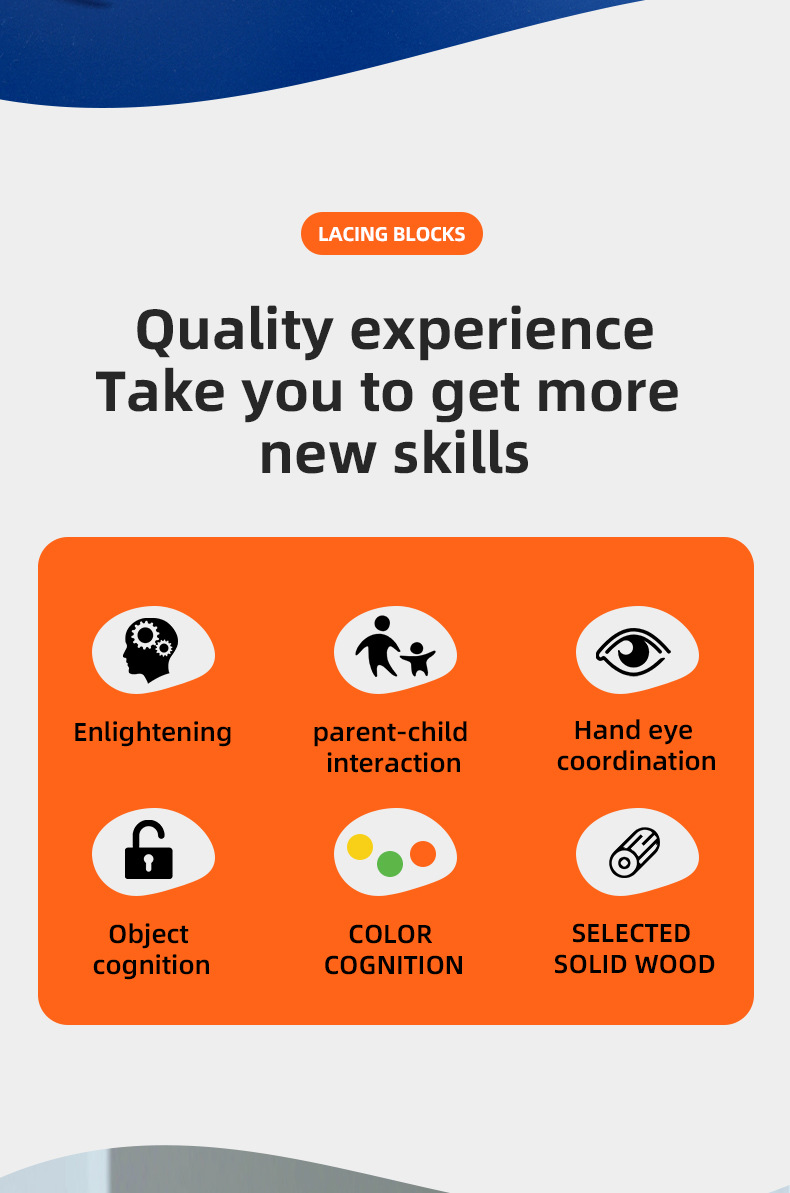 LACING BLOCKS

Quality experience
Take you to get more
new skills

Enlightening

parent-child interaction

Hand eye coordination

Object cognition

COLOR COGNITION

SELECTED SOLID WOOD